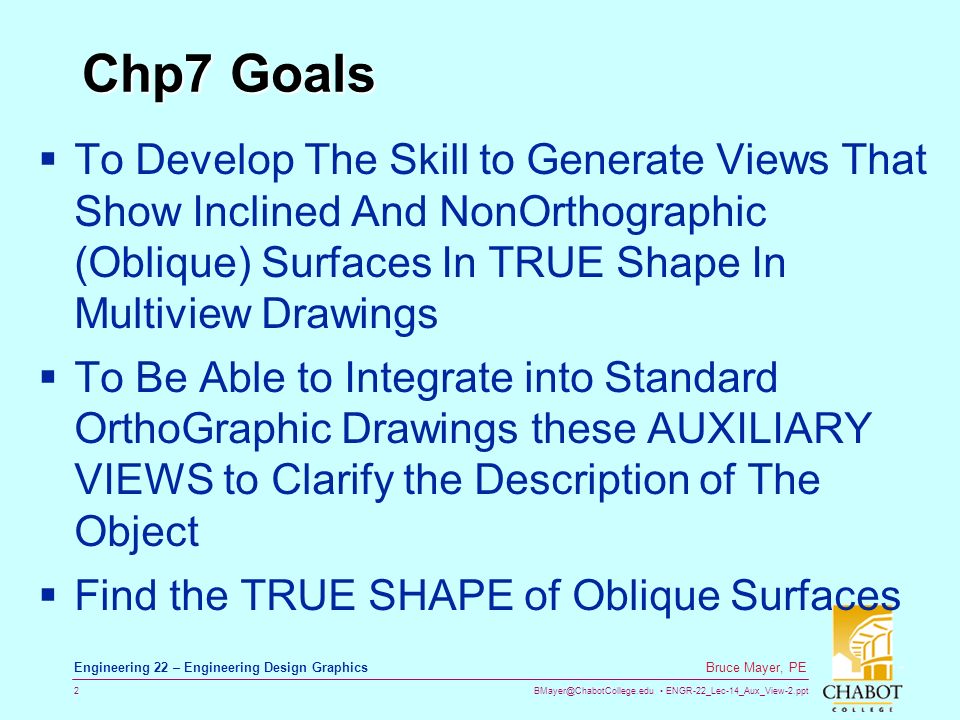 Chp7 Goals

▪ To Develop The Skill to Generate Views That Show Inclined And NonOrthographic (Oblique) Surfaces In TRUE Shape In Multiview Drawings

▪ To Be Able to Integrate into Standard OrthoGraphic Drawings these AUXILIARY VIEWS to Clarify the Description of The Object

▪ Find the TRUE SHAPE of Oblique Surfaces

Engineering 22 – Engineering Design Graphics

Bruce Mayer, PE

2

BMayer@ChabotCollege.edu • ENGR-22_Lec-14_Aux_View-2.ppt

CHABOT COLLEGE